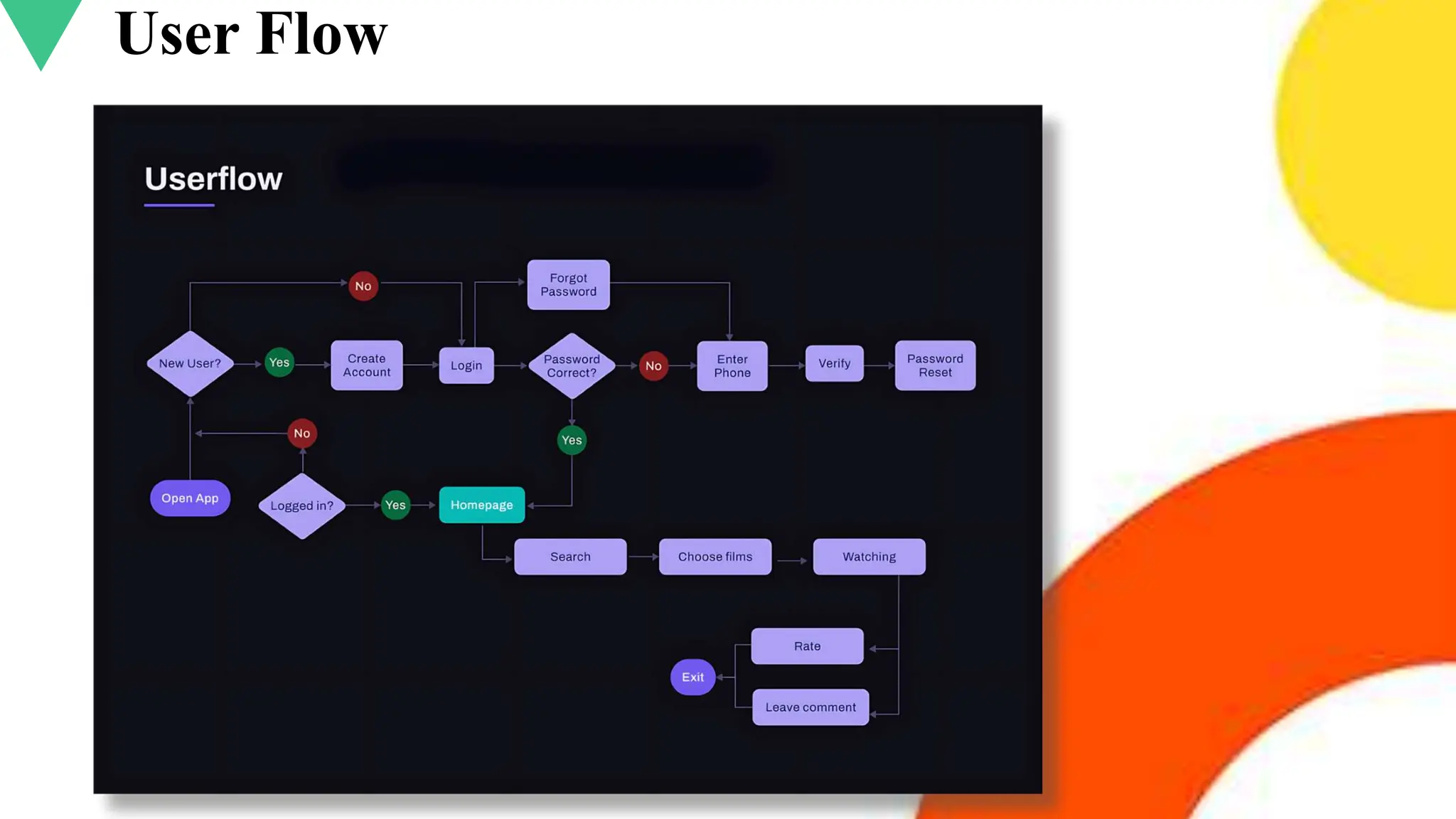 User Flow

Userflow

No

Forgot Password

New User?

Yes

Create Account

Login

Password Correct?

No

Enter Phone

Verify

Password Reset

No

Yes

Open App

Logged in?

Yes

Homepage

Search

Choose films

Watching

Rate

Exit

Leave comment